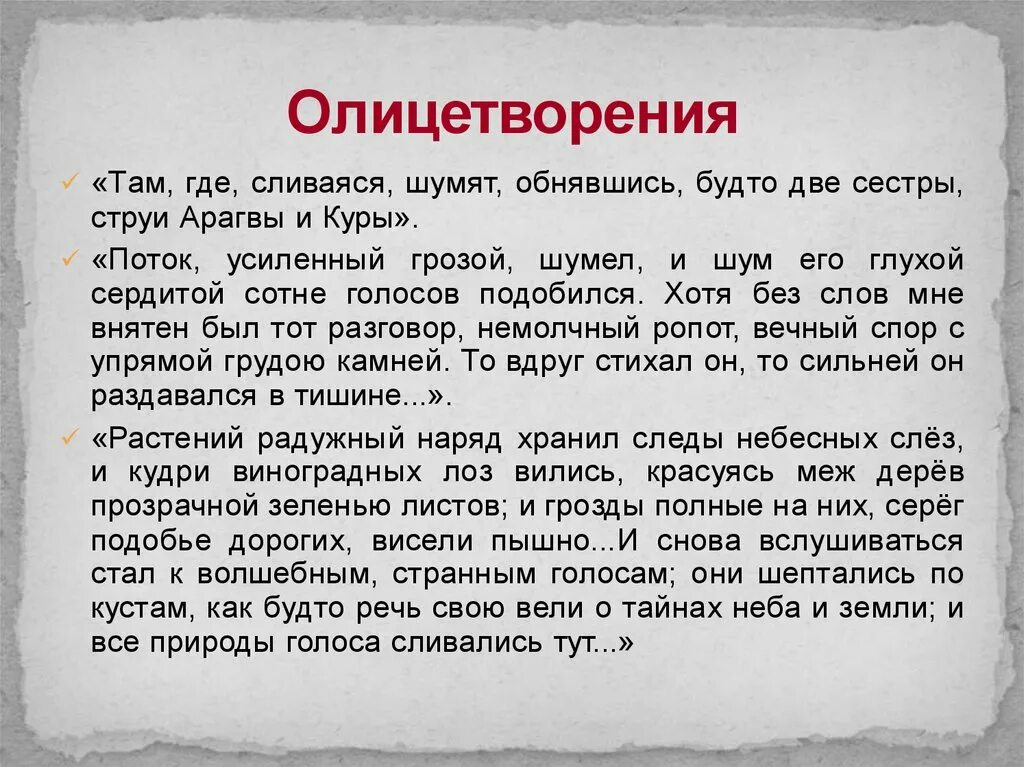 Олицетворения

✓ «Там, где, сливаяся, шумят, обнявшись, будто две сестры, струи Арагвы и Куры».

✓ «Поток, усиленный грозой, шумел, и шум его глухой сердитой сотне голосов подобился. Хотя без слов мне внятен был тот разговор, немолчный ропот, вечный спор с упрямой грудою камней. То вдруг стихал он, то сильней он раздавался в тишине...».

✓ «Растений радужный наряд хранил следы небесных слёз, и кудри виноградных лоз вились, красуясь меж дерёв прозрачной зеленью листов; и грозды полные на них, серёг подобье дорогих, висели пышно...И снова вслушиваться стал к волшебным, странным голосам; они шептались по кустам, как будто речь свою вели о тайнах неба и земли; и все природы голоса сливались тут...»